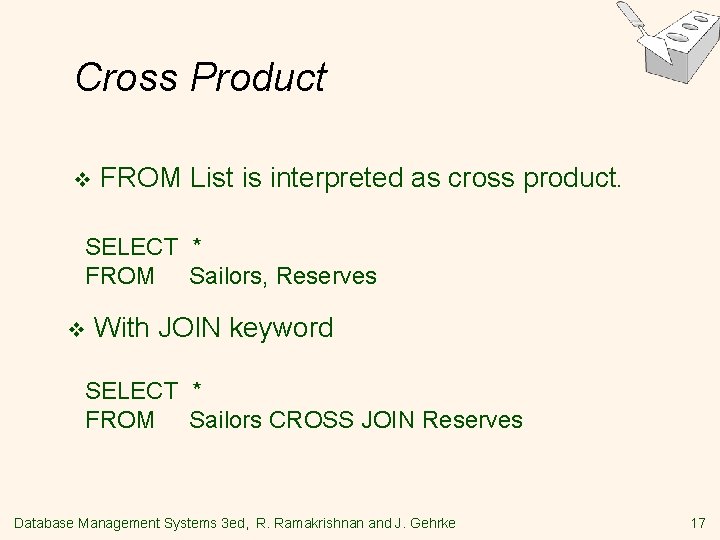 Cross Product

❖ FROM List is interpreted as cross product.

SELECT *
FROM Sailors, Reserves

❖ With JOIN keyword

SELECT *
FROM Sailors CROSS JOIN Reserves

Database Management Systems 3ed, R. Ramakrishnan and J. Gehrke 17